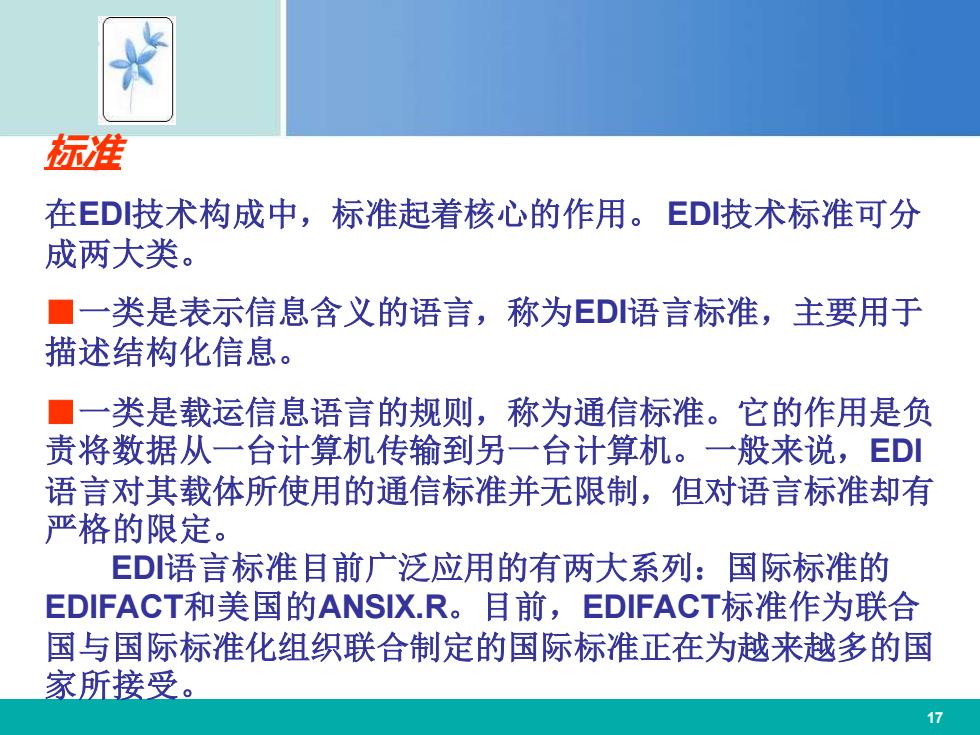 标准

在EDI技术构成中，标准起着核心的作用。 EDI技术标准可分成两大类。

■一类是表示信息含义的语言，称为EDI语言标准，主要用于描述结构化信息。

■一类是载运信息语言的规则，称为通信标准。它的作用是负责将数据从一台计算机传输到另一台计算机。一般来说，EDI语言对其载体所使用的通信标准并无限制，但对语言标准却有严格的限定。

EDI语言标准目前广泛应用的有两大系列：国际标准的EDIFACT和美国的ANSIX.R。目前，EDIFACT标准作为联合国与国际标准化组织联合制定的国际标准正在为越来越多的国家所接受。

17